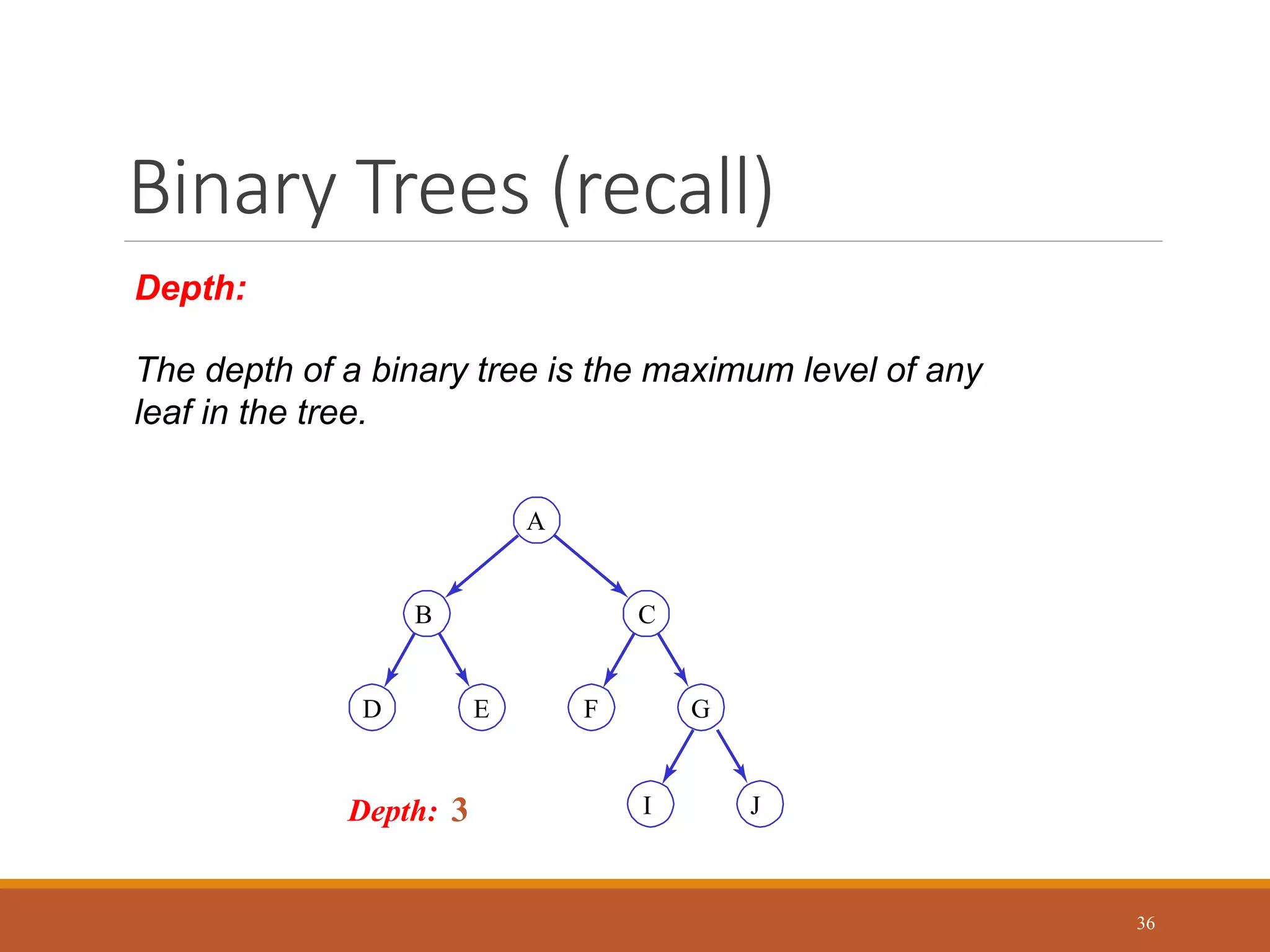 Binary Trees (recall)

Depth:

The depth of a binary tree is the maximum level of any leaf in the tree.

A

B

C

D

E

F

G

I

J

Depth: 3

36